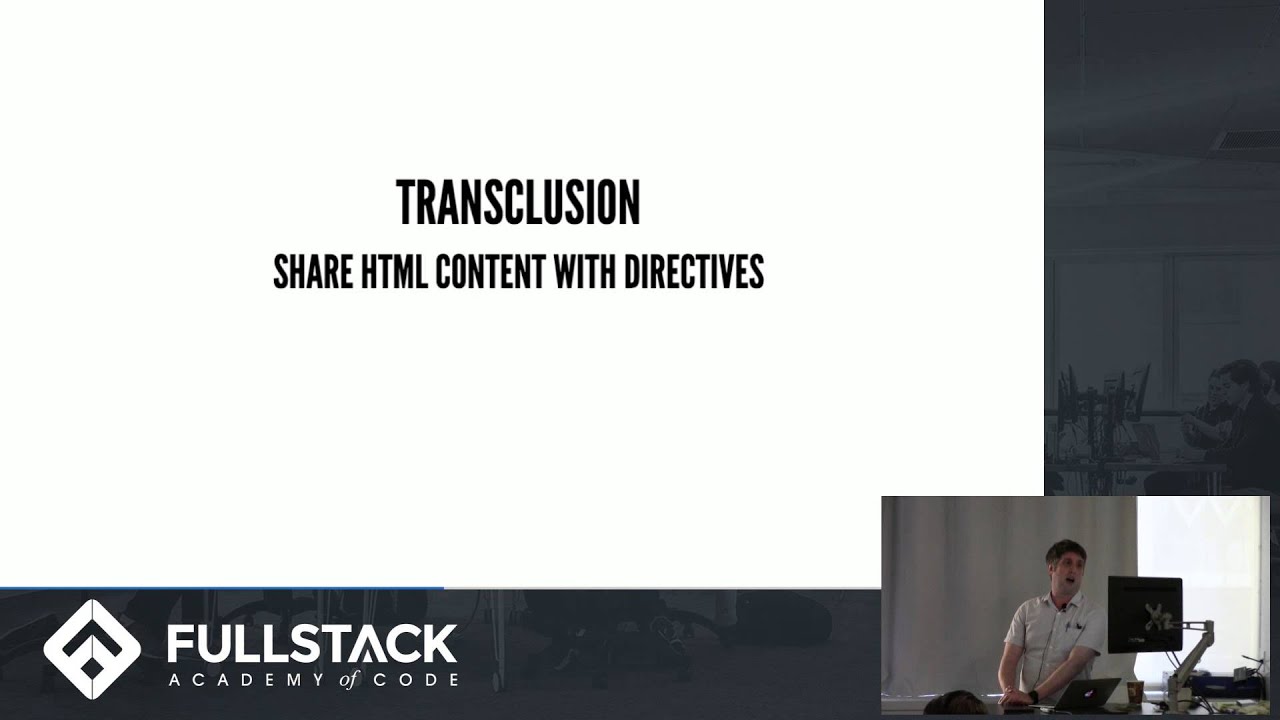 TRANSCLUSION
SHARE HTML CONTENT WITH DIRECTIVES

FULLSTACK
ACADEMY of CODE